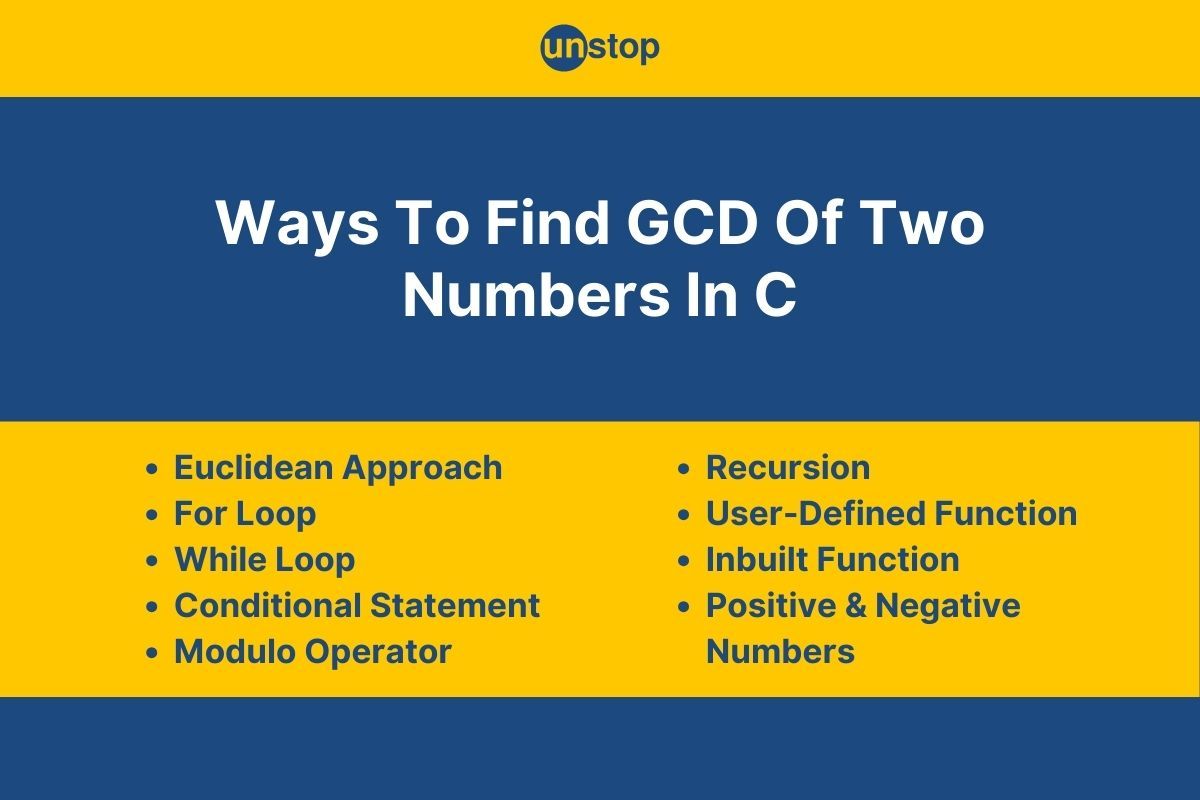 unstop

Ways To Find GCD Of Two Numbers In C

- Euclidean Approach
- For Loop
- While Loop
- Conditional Statement
- Modulo Operator

- Recursion
- User-Defined Function
- Inbuilt Function
- Positive & Negative Numbers